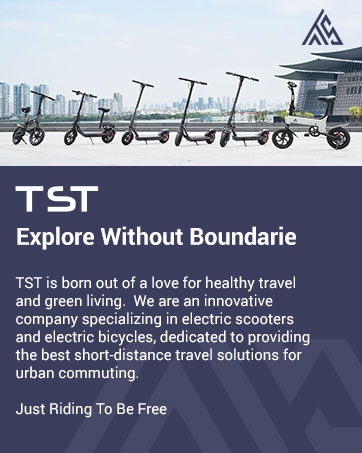 TST

Explore Without Boundarie

TST is born out of a love for healthy travel and green living.  We are an innovative company specializing in electric scooters and electric bicycles, dedicated to providing the best short-distance travel solutions for urban commuting.

Just Riding To Be Free